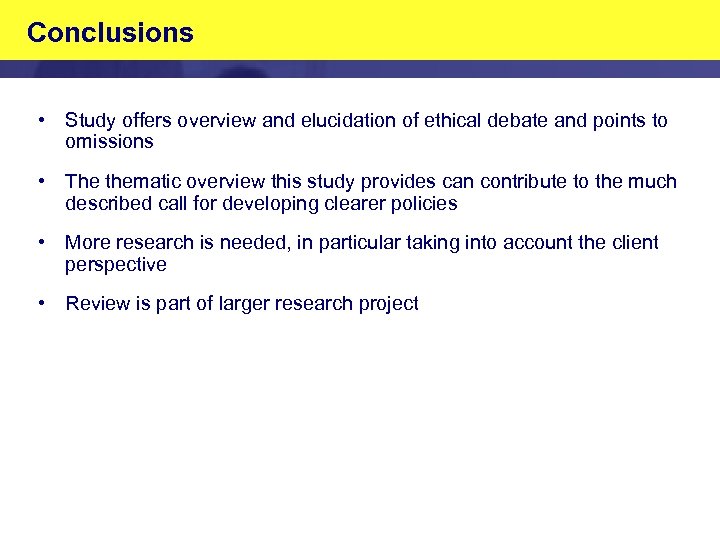 Conclusions

• Study offers overview and elucidation of ethical debate and points to omissions

• The thematic overview this study provides can contribute to the much described call for developing clearer policies

• More research is needed, in particular taking into account the client perspective

• Review is part of larger research project